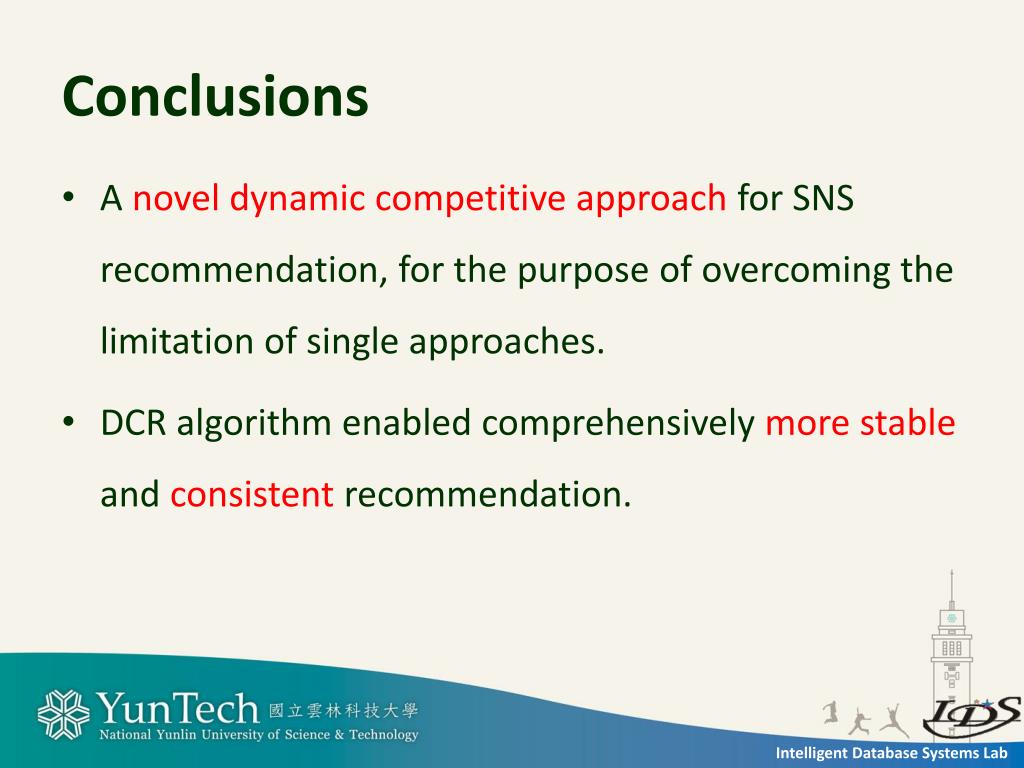 Conclusions

• A novel dynamic competitive approach for SNS recommendation, for the purpose of overcoming the limitation of single approaches.

• DCR algorithm enabled comprehensively more stable and consistent recommendation.

YunTech 國立雲林科技大學
National Yunlin University of Science & Technology

IDS

Intelligent Database Systems Lab